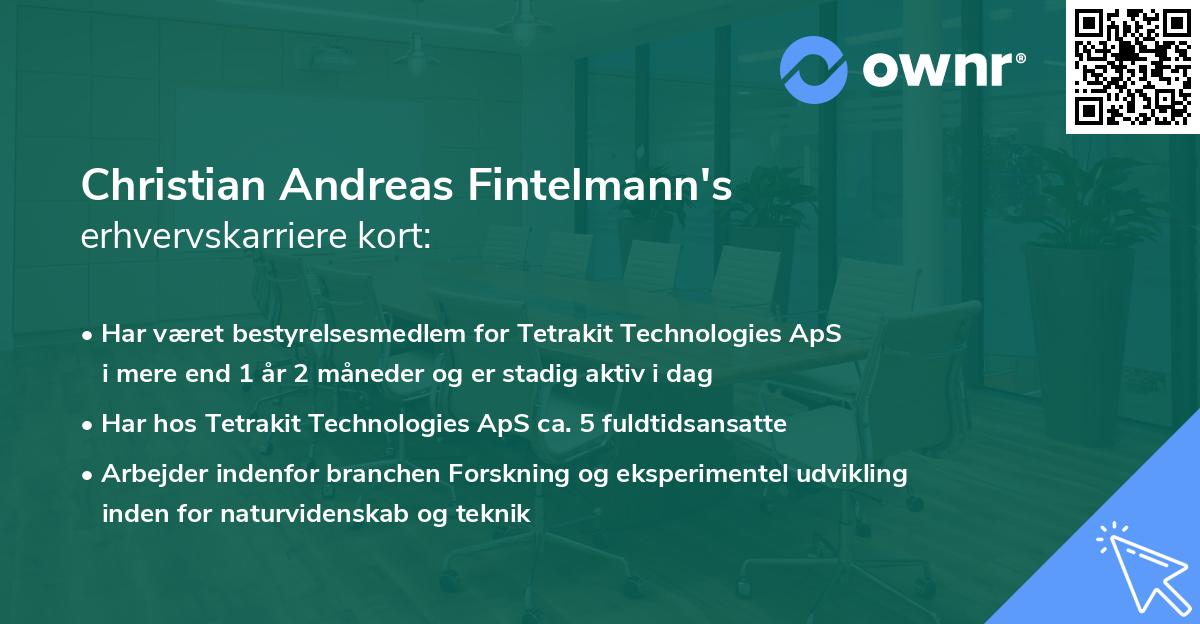 ownr®

Christian Andreas Fintelmann's
erhvervskarriere kort:

• Har været bestyrelsesmedlem for Tetrakit Technologies ApS i mere end 1 år 2 måneder og er stadig aktiv i dag

• Har hos Tetrakit Technologies ApS ca. 5 fuldtidsansatte

• Arbejder indenfor branchen Forskning og eksperimentel udvikling inden for naturvidenskab og teknik